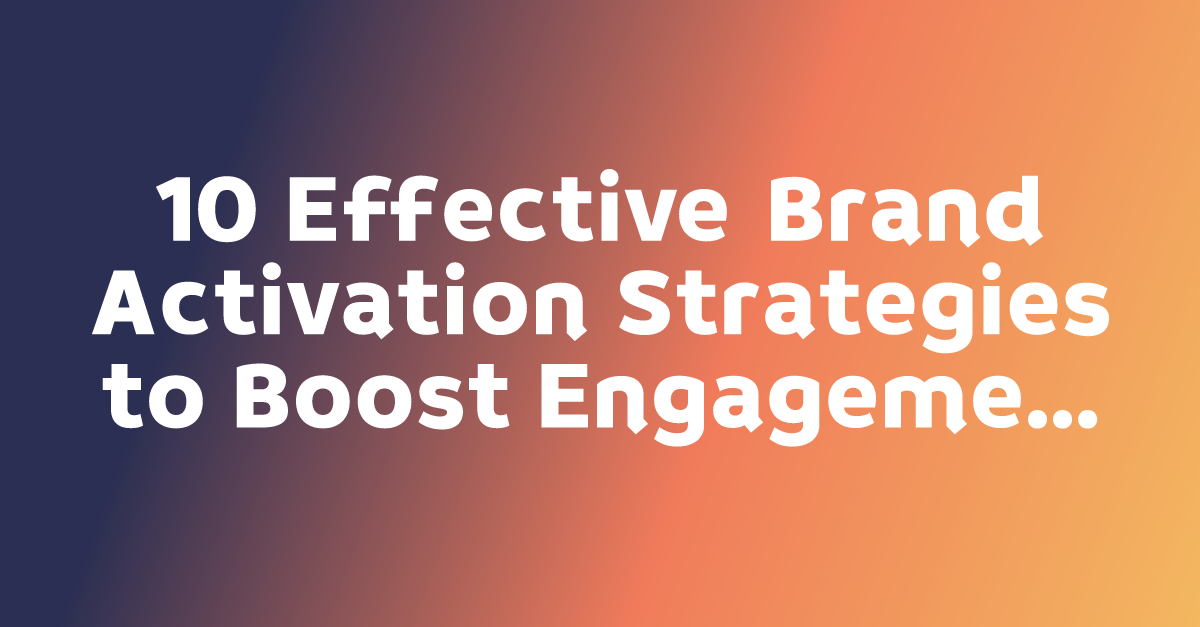 10 Effective Brand Activation Strategies to Boost Engageme...